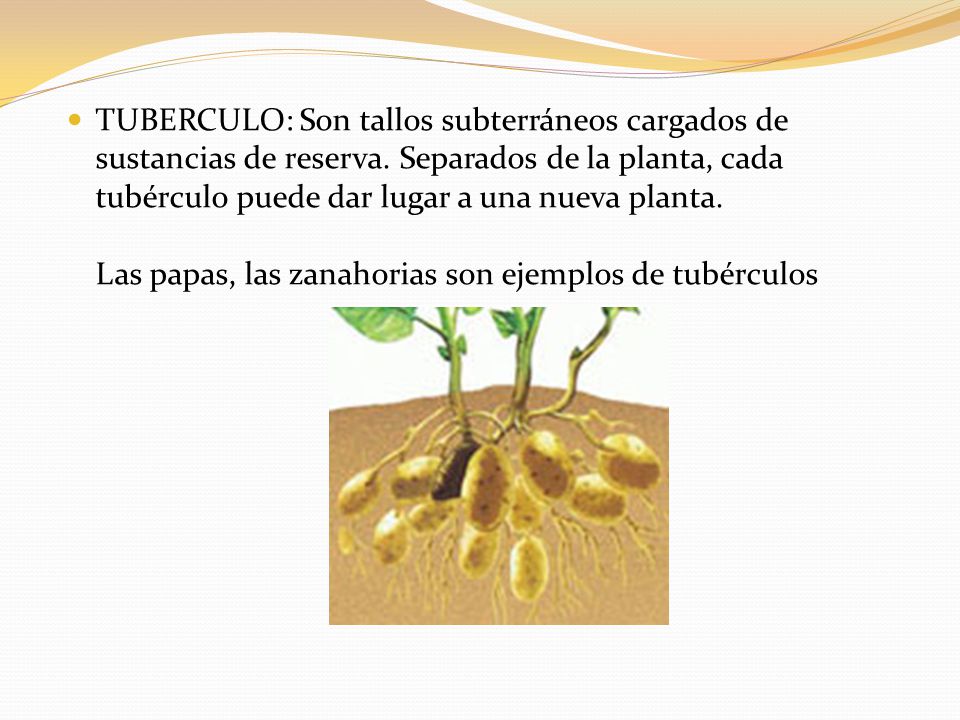 TUBERCULO: Son tallos subterráneos cargados de sustancias de reserva. Separados de la planta, cada tubérculo puede dar lugar a una nueva planta.

Las papas, las zanahorias son ejemplos de tubérculos